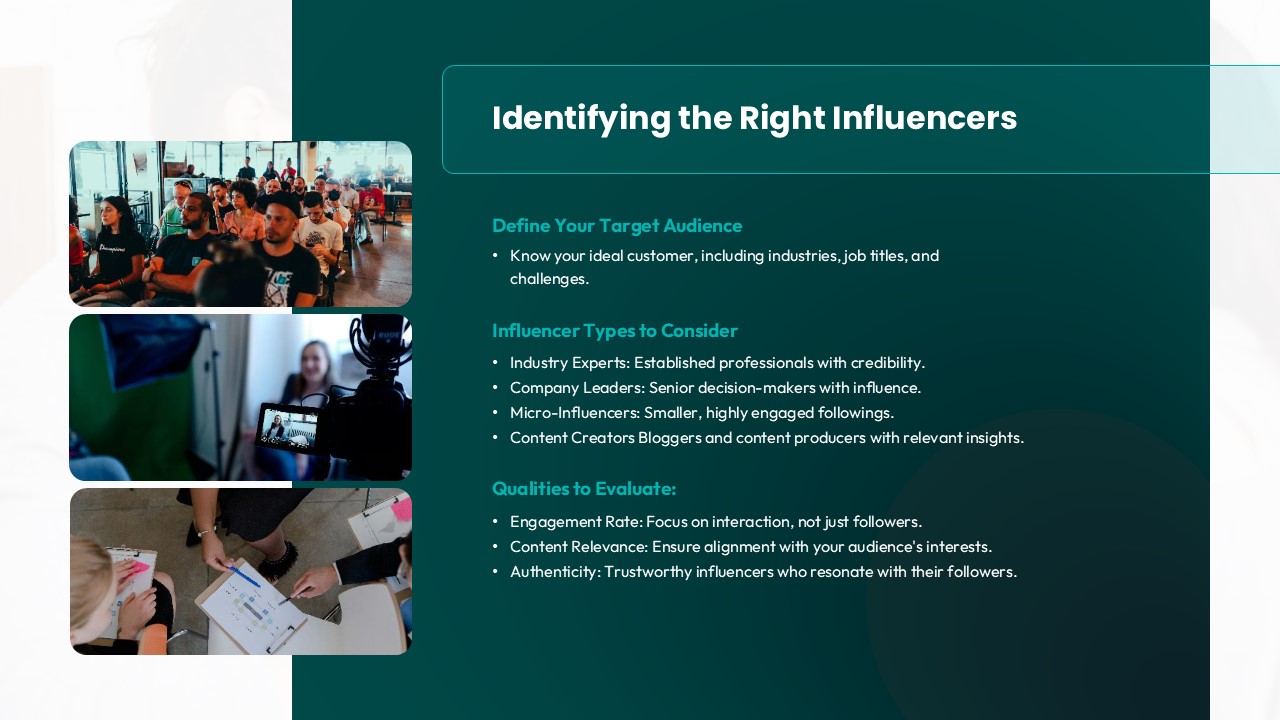 Identifying the Right Influencers

Define Your Target Audience

• Know your ideal customer, including industries, job titles, and challenges.

Influencer Types to Consider

• Industry Experts: Established professionals with credibility.
• Company Leaders: Senior decision-makers with influence.
• Micro-Influencers: Smaller, highly engaged followings.
• Content Creators Bloggers and content producers with relevant insights.

Qualities to Evaluate:

• Engagement Rate: Focus on interaction, not just followers.
• Content Relevance: Ensure alignment with your audience's interests.
• Authenticity: Trustworthy influencers who resonate with their followers.